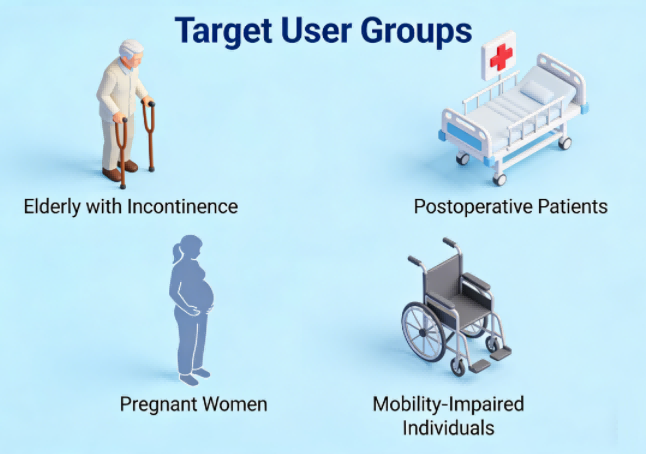 Target User Groups

Elderly with Incontinence

Postoperative Patients

Pregnant Women

Mobility-Impaired Individuals